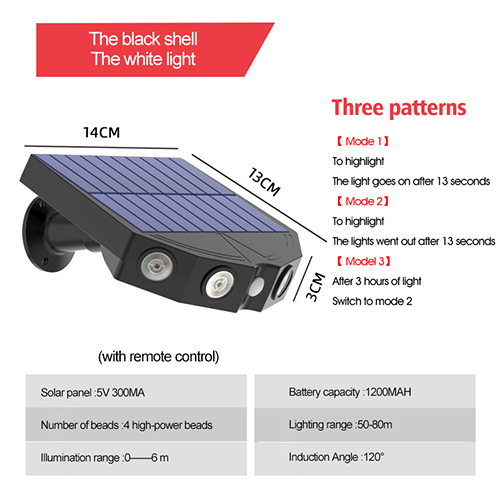 The black shell
The white light

14CM

13CM

3CM

Three patterns

【 Mode 1】
To highlight
The light goes on after 13 seconds
【 Mode 2】
To highlight
The lights went out after 13 seconds
【 Model 3】
After 3 hours of light
Switch to mode 2

(with remote control)

| Solar panel :5V 300MA | Battery capacity :1200MAH |
|---|---|
| Number of beads :4 high-power beads | Lighting range :50-80m |
| Illumination range :0——6 m | Induction Angle :120° |